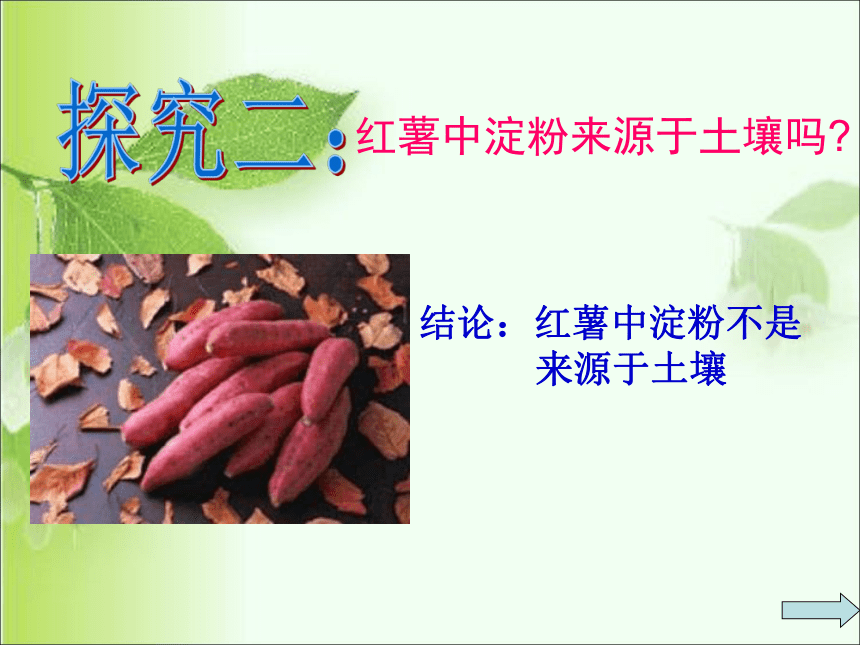 探究二：红薯中淀粉来源于土壤吗？

结论：红薯中淀粉不是来源于土壤